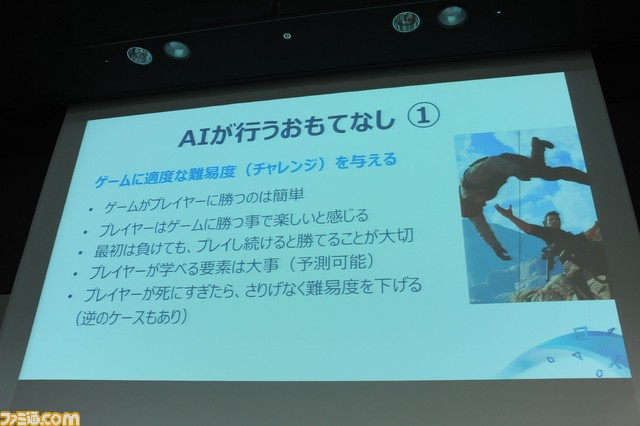 AIが行うおもてなし ①

ゲームに適度な難易度（チャレンジ）を与える

• ゲームがプレイヤーに勝つのは簡単
• プレイヤーはゲームに勝つ事で楽しいと感じる
• 最初は負けても、プレイし続けると勝てることが大切
• プレイヤーが学べる要素は大事（予測可能）
• プレイヤーが死にすぎたら、さりげなく難易度を下げる（逆のケースもあり）

ファミ通.com